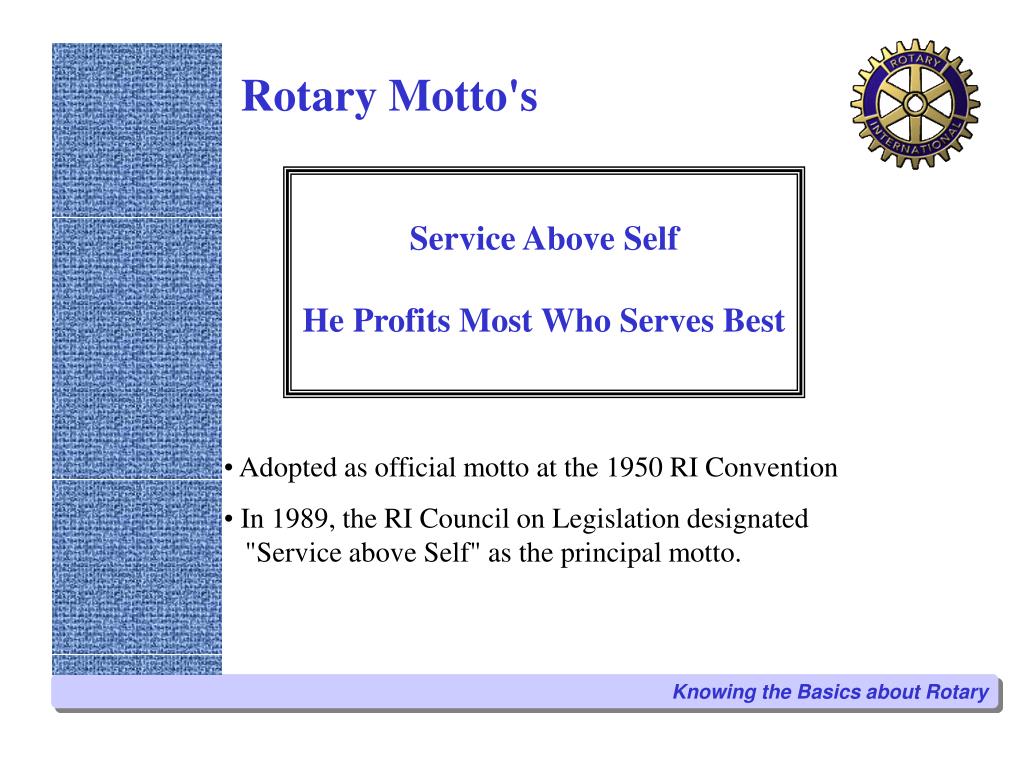 Rotary Motto's

ROTARY INTERNATIONAL

Service Above Self

He Profits Most Who Serves Best

• Adopted as official motto at the 1950 RI Convention

• In 1989, the RI Council on Legislation designated "Service above Self" as the principal motto.

Knowing the Basics about Rotary